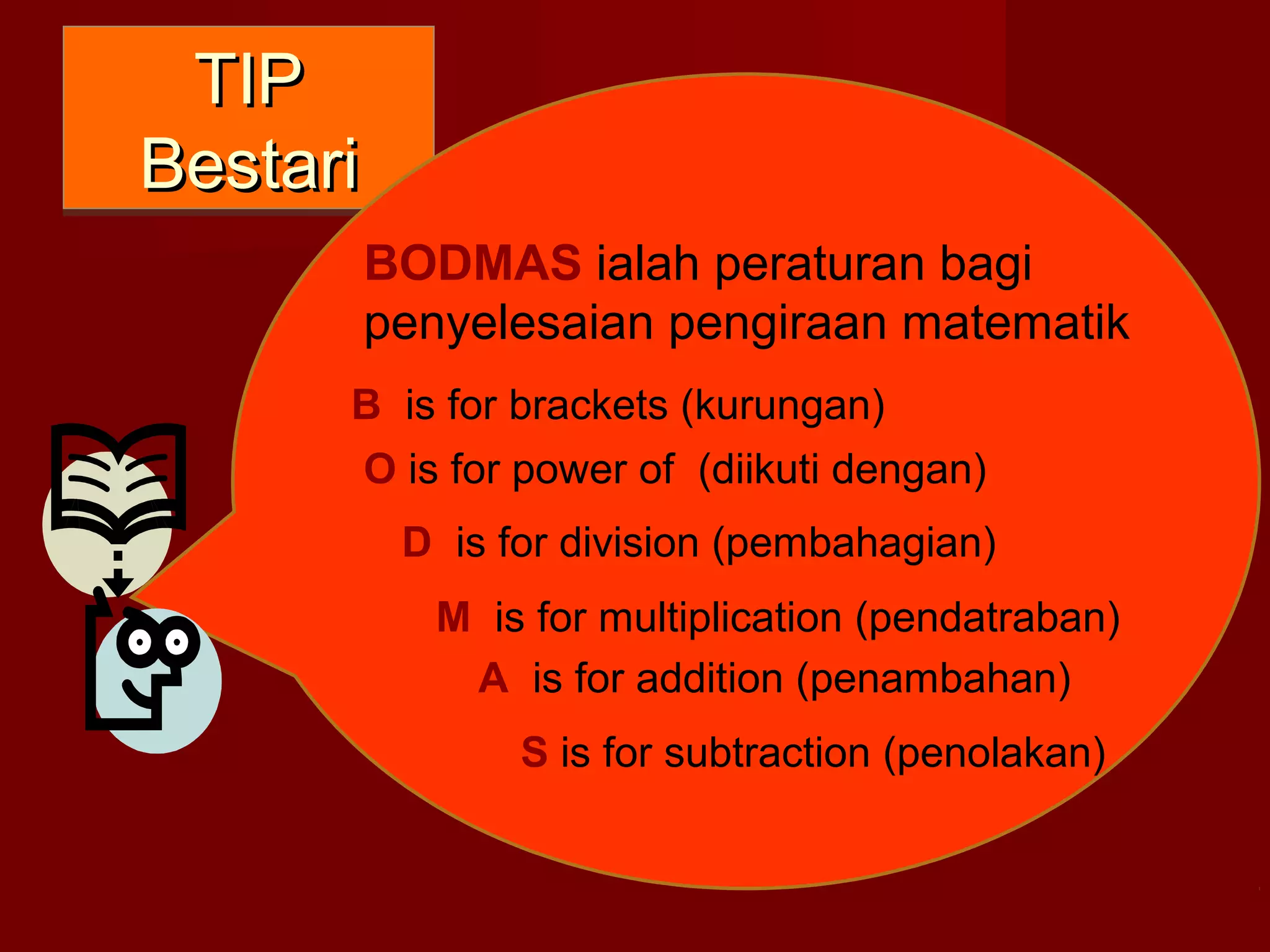 TIP
Bestari

BODMAS ialah peraturan bagi penyelesaian pengiraan matematik

B is for brackets (kurungan)

O is for power of (diikuti dengan)

D is for division (pembahagian)

M is for multiplication (pendatraban)

A is for addition (penambahan)

S is for subtraction (penolakan)